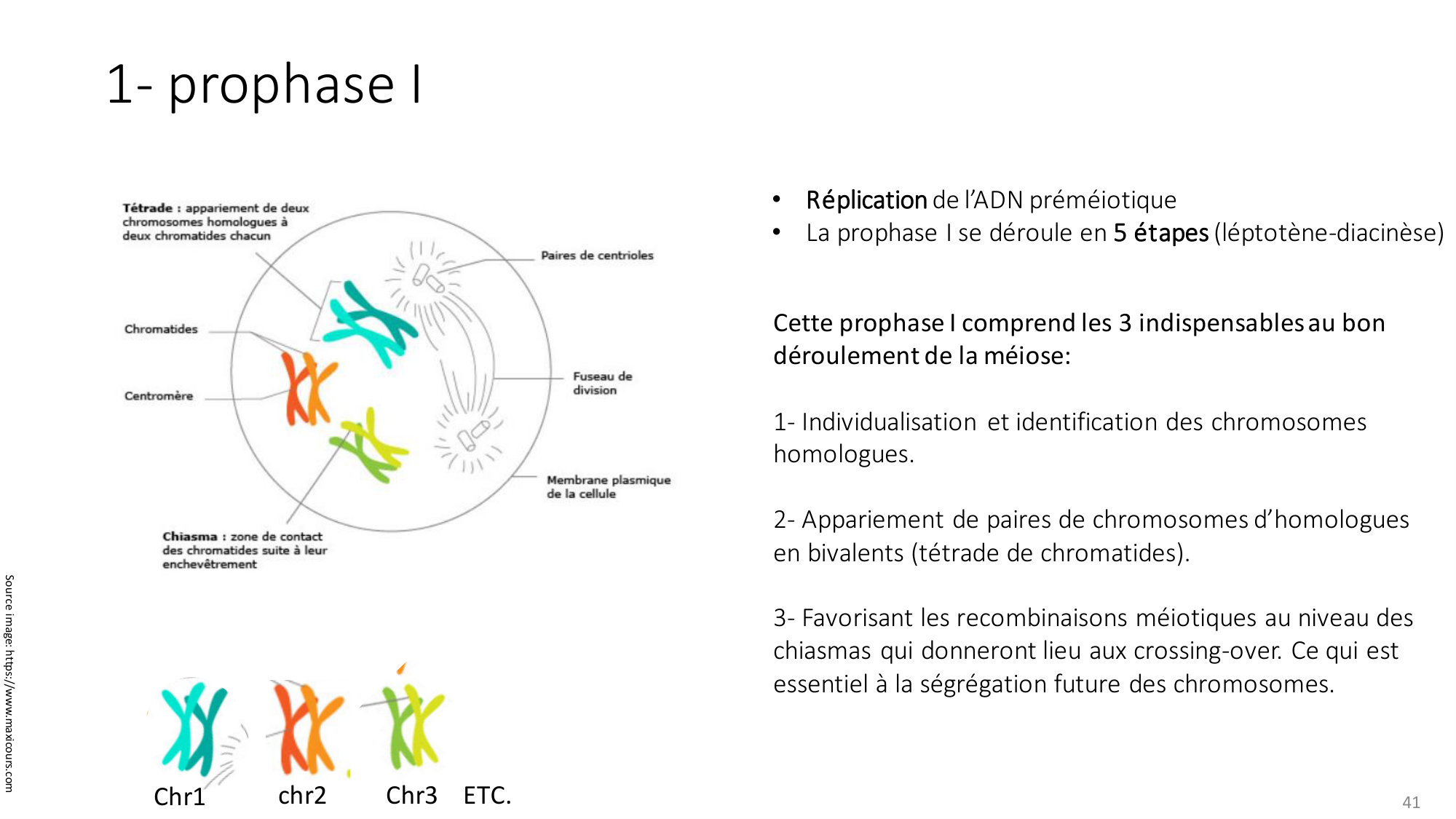 1- prophase I

Tétrade : appariement de deux chromosomes homologues à deux chromatides chacun

Paires de centrioles

Chromatides

Centromère

Fuseau de division

Membrane plasmique de la cellule

Chiasma : zone de contact des chromatides suite à leur enchevêtrement

Chr1 chr2 Chr3 ETC.

Source image: https://www.maxicours.com

• Réplication de l'ADN préméiotique
• La prophase I se déroule en 5 étapes (léptotène-diacinèse)

Cette prophase I comprend les 3 indispensables au bon déroulement de la méiose:

1- Individualisation et identification des chromosomes homologues.

2- Appariement de paires de chromosomes d'homologues en bivalents (tétrade de chromatides).

3- Favorisant les recombinaisons méiotiques au niveau des chiasmas qui donneront lieu aux crossing-over. Ce qui est essentiel à la ségrégation future des chromosomes.

41